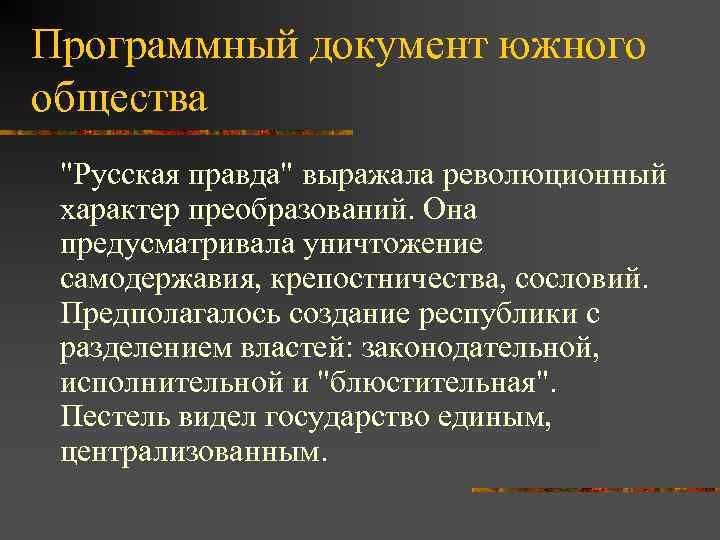 Программный документ южного общества

"Русская правда" выражала революционный характер преобразований. Она предусматривала уничтожение самодержавия, крепостничества, сословий. Предполагалось создание республики с разделением властей: законодательной, исполнительной и "блюстительная". Пестель видел государство единым, централизованным.